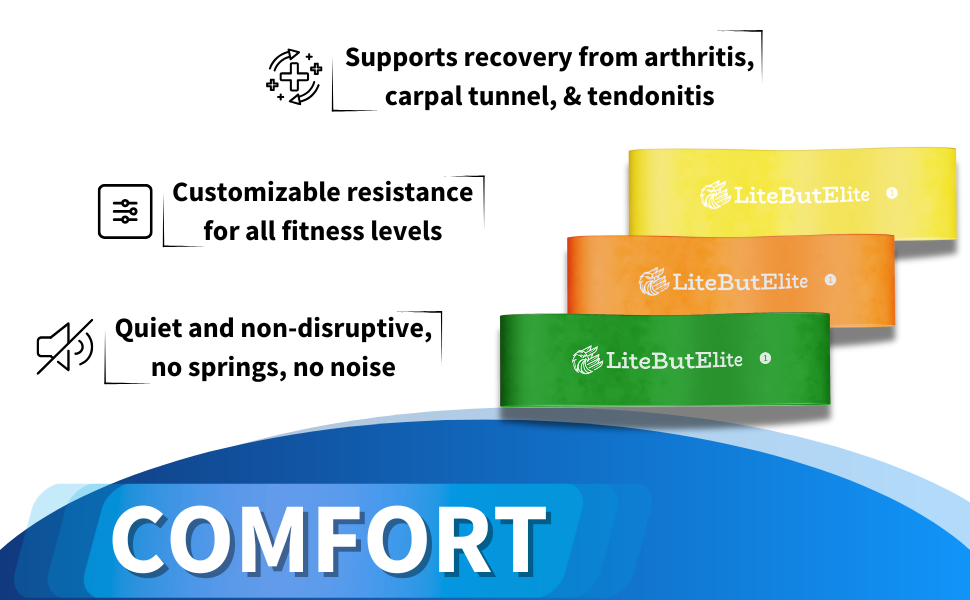 Supports recovery from arthritis, carpal tunnel, & tendonitis

Customizable resistance for all fitness levels

Quiet and non-disruptive, no springs, no noise

LiteButElite

LiteButElite

LiteButElite

COMFORT